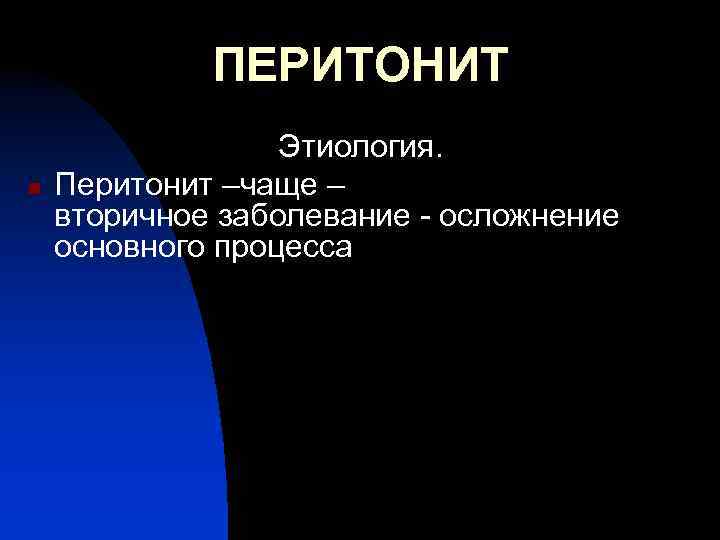 ПЕРИТОНИТ

Этиология.

Перитонит –чаще – вторичное заболевание - осложнение основного процесса